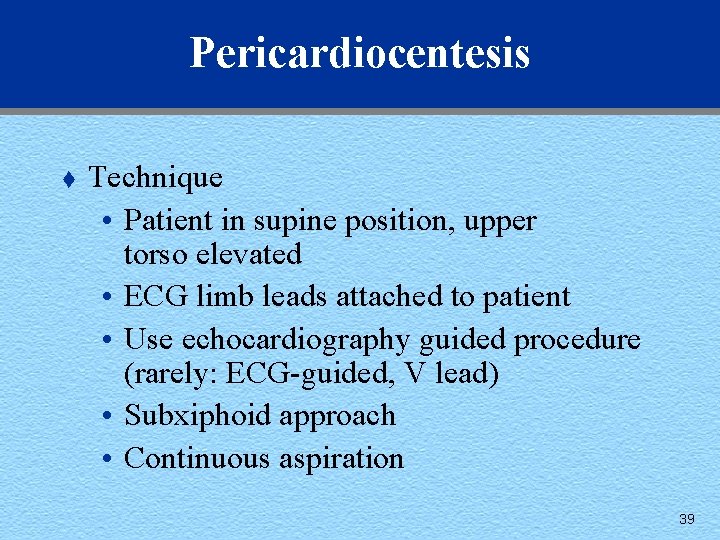 Pericardiocentesis

♦ Technique
• Patient in supine position, upper torso elevated
• ECG limb leads attached to patient
• Use echocardiography guided procedure (rarely: ECG-guided, V lead)
• Subxiphoid approach
• Continuous aspiration

39